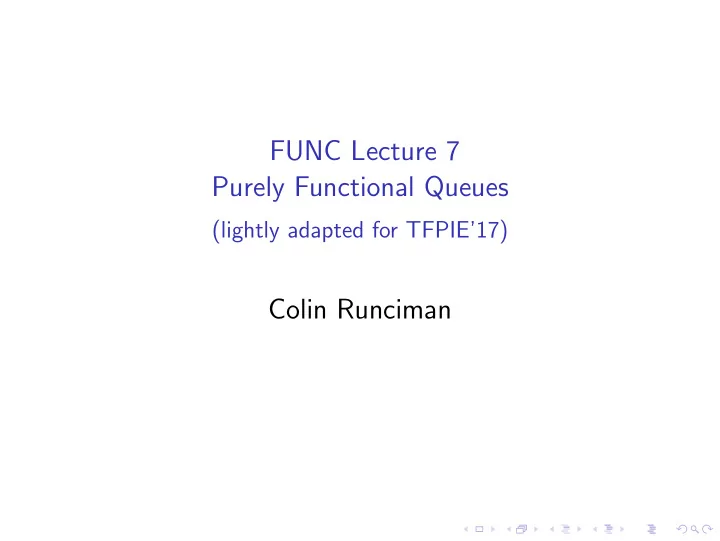 FUNC Lecture 7
Purely Functional Queues
(lightly adapted for TFPIE'17)

Colin Runciman